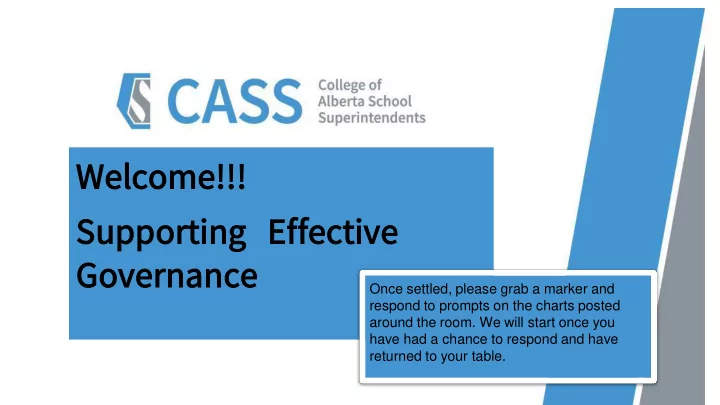 CASS College of Alberta School Superintendents

Welcome!!!

Supporting Effective Governance

Once settled, please grab a marker and respond to prompts on the charts posted around the room. We will start once you have had a chance to respond and have returned to your table.